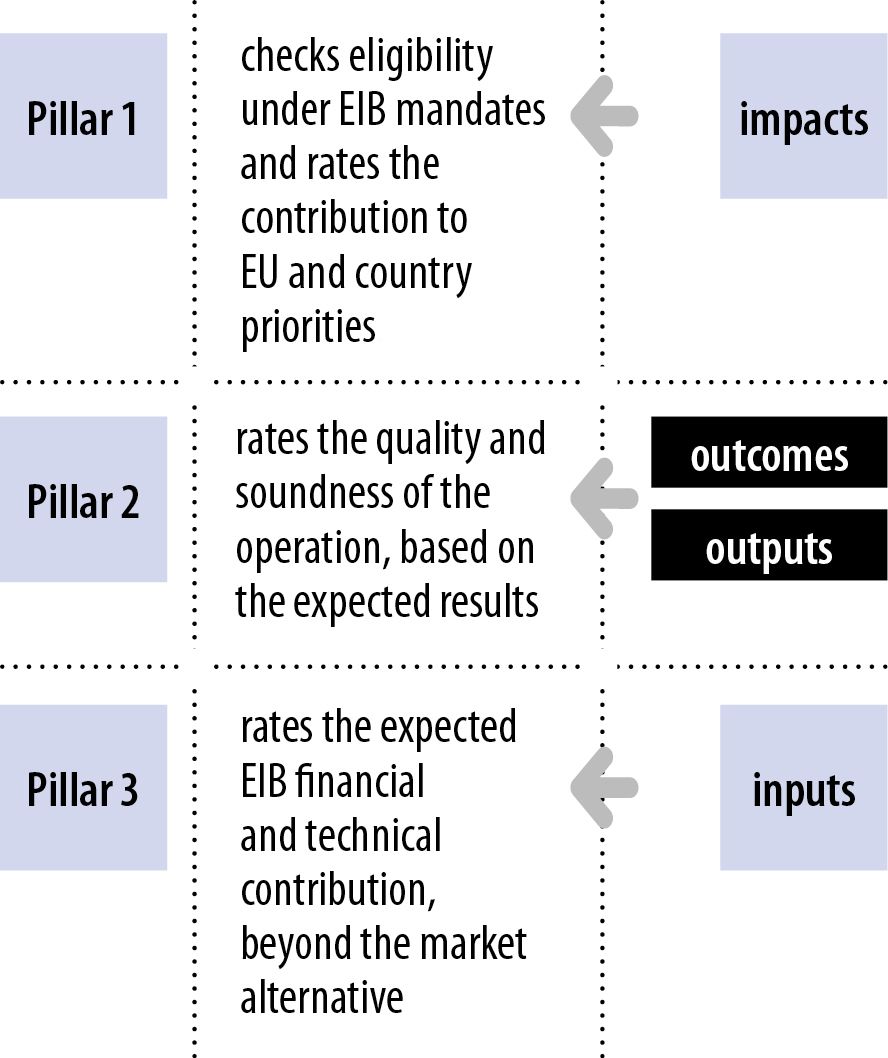 Pillar 1

checks eligibility under EIB mandates and rates the contribution to EU and country priorities

impacts

Pillar 2

rates the quality and soundness of the operation, based on the expected results

outcomes

outputs

Pillar 3

rates the expected EIB financial and technical contribution, beyond the market alternative

inputs